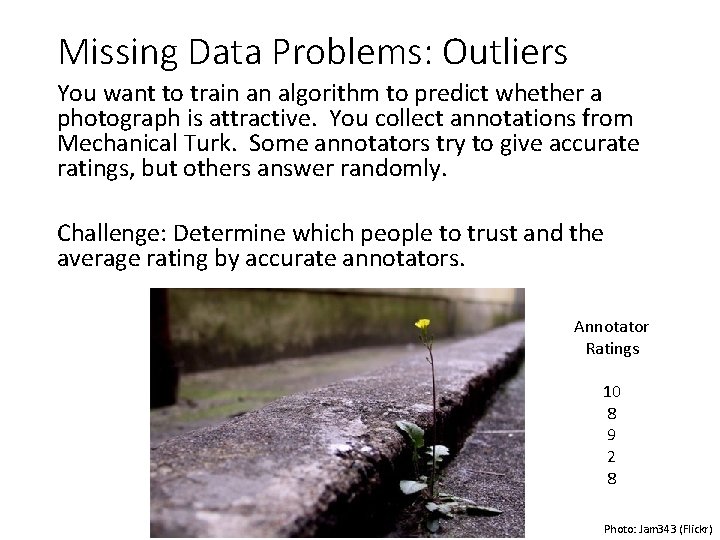 Missing Data Problems: Outliers

You want to train an algorithm to predict whether a photograph is attractive. You collect annotations from Mechanical Turk. Some annotators try to give accurate ratings, but others answer randomly.

Challenge: Determine which people to trust and the average rating by accurate annotators.

Annotator Ratings

10
8
9
2
8

Photo: Jam343 (Flickr)